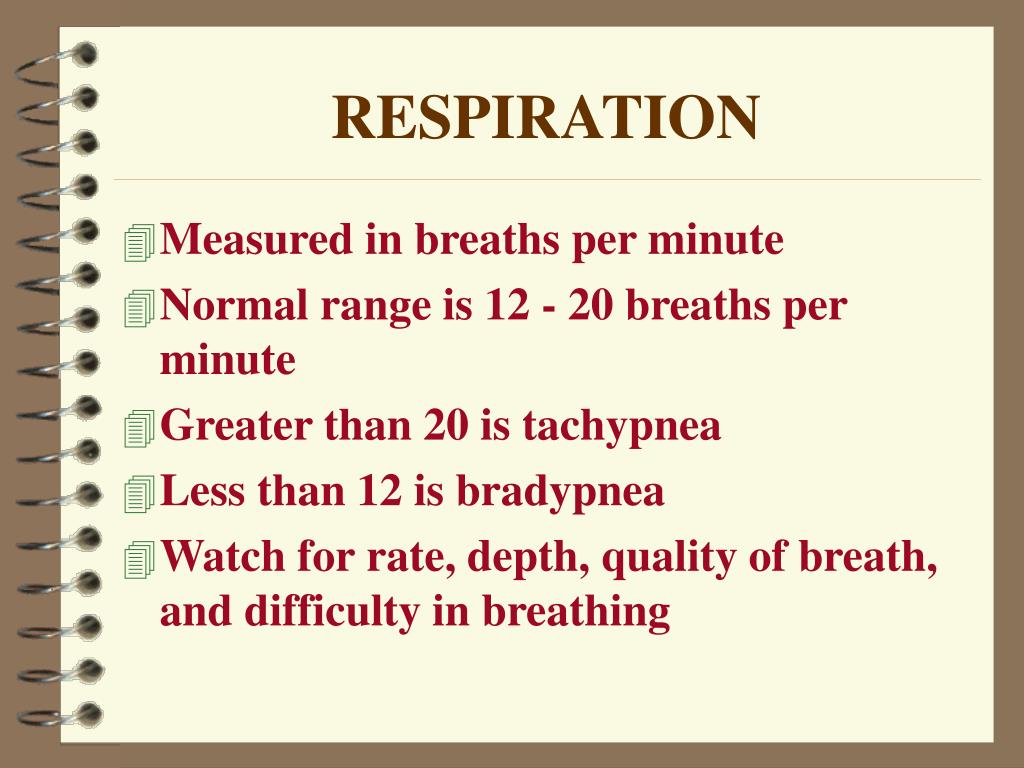 RESPIRATION

Measured in breaths per minute

Normal range is 12 - 20 breaths per minute

Greater than 20 is tachypnea

Less than 12 is bradypnea

Watch for rate, depth, quality of breath, and difficulty in breathing